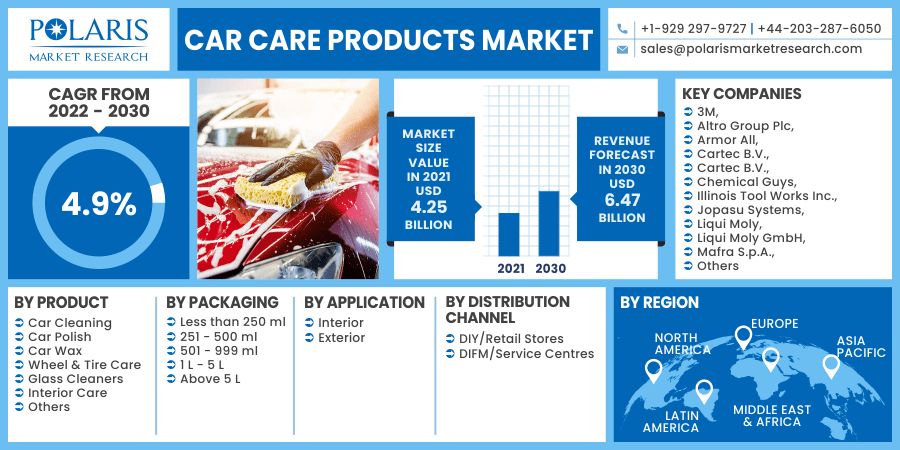 POLARIS
MARKET RESEARCH

CAR CARE PRODUCTS MARKET

+1-929 297-9727 | +44-203-287-6050
sales@polarismarketresearch.com

CAGR FROM 2022 - 2030

4.9%

MARKET SIZE VALUE IN 2021 USD 4.25 BILLION

2021 2030

REVENUE FORECAST IN 2030 USD 6.47 BILLION

KEY COMPANIES
3M,
Altro Group Plc,
Armor All,
Cartec B.V.,
Cartec B.V.,
Chemical Guys,
Illinois Tool Works Inc.,
Jopasu Systems,
Liqui Moly,
Liqui Moly GmbH,
Mafra S.p.A.,
Others

BY PRODUCT
Car Cleaning
Car Polish
Car Wax
Wheel & Tire Care
Glass Cleaners
Interior Care
Others

BY PACKAGING
Less than 250 ml
251 - 500 ml
501 - 999 ml
1 L - 5 L
Above 5 L

BY APPLICATION
Interior
Exterior

BY DISTRIBUTION CHANNEL
DIY/Retail Stores
DIFM/Service Centres

BY REGION
NORTH AMERICA
EUROPE
ASIA PACIFIC
LATIN AMERICA
MIDDLE EAST & AFRICA